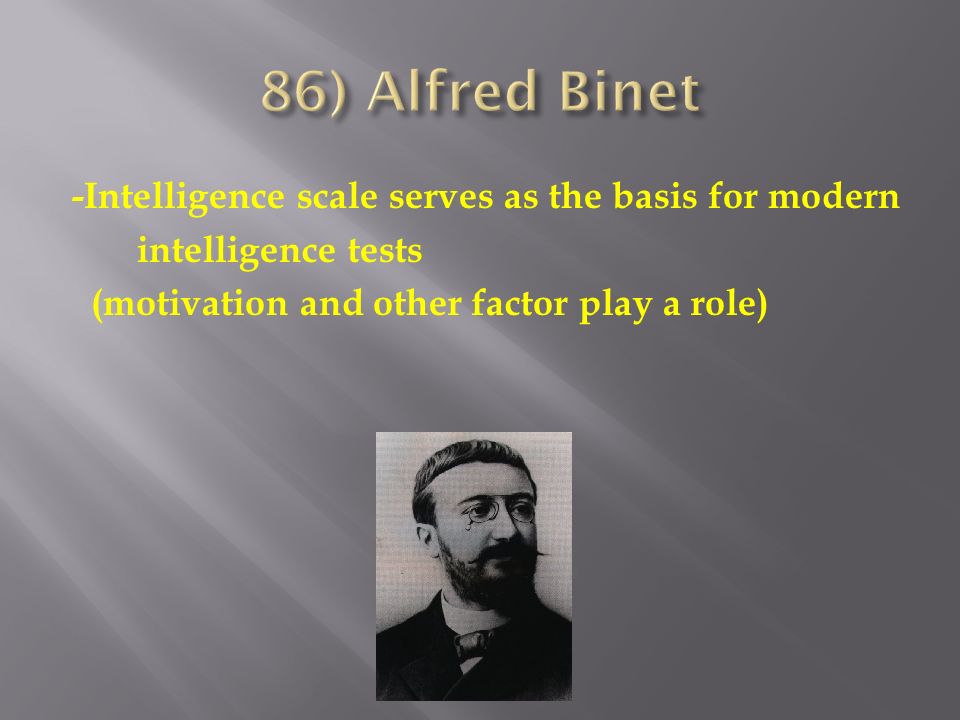 86) Alfred Binet

-Intelligence scale serves as the basis for modern intelligence tests

(motivation and other factor play a role)